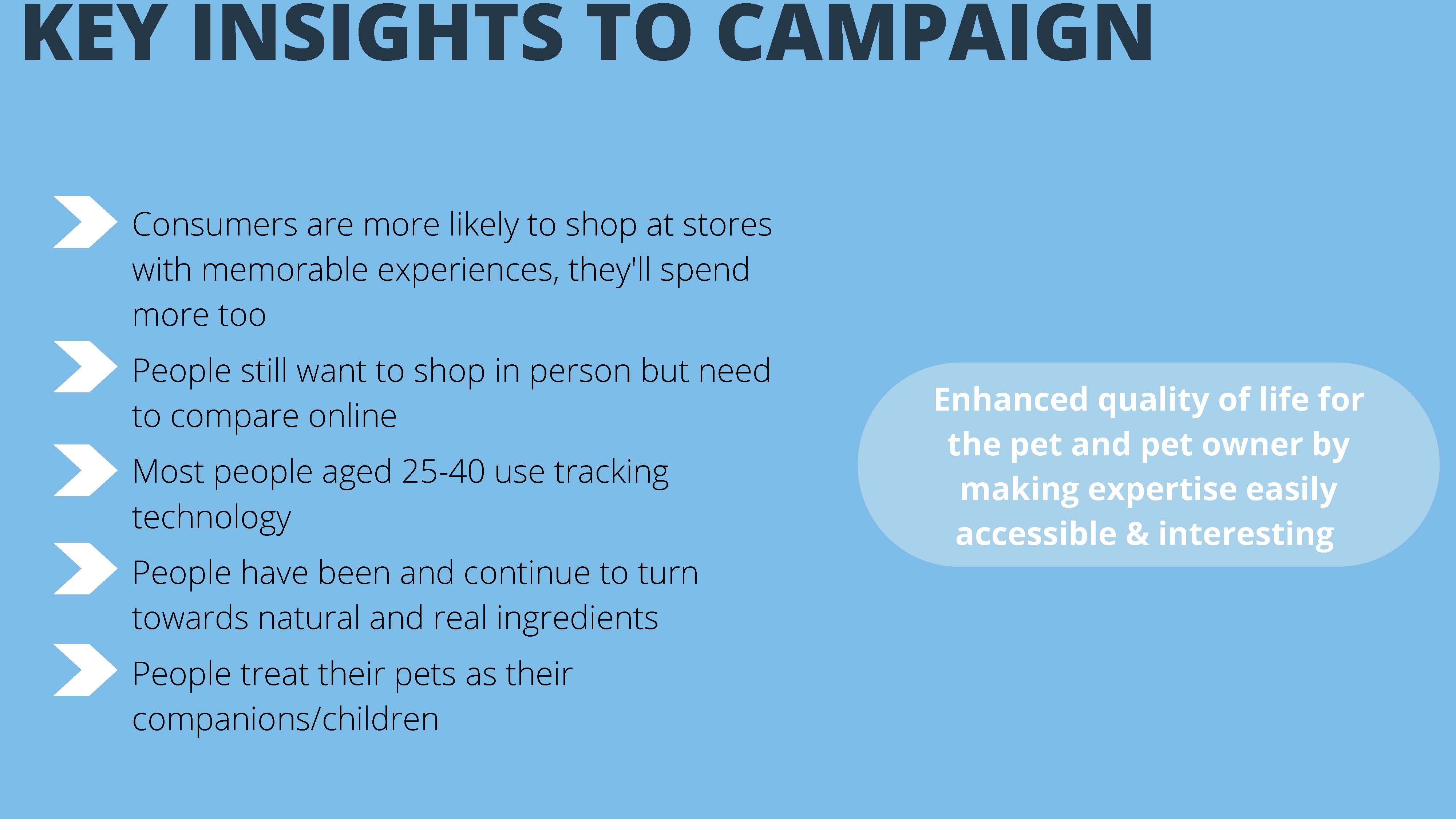 KEY INSIGHTS TO CAMPAIGN

Consumers are more likely to shop at stores with memorable experiences, they'll spend more too

People still want to shop in person but need to compare online

Most people aged 25-40 use tracking technology

People have been and continue to turn towards natural and real ingredients

People treat their pets as their companions/children

Enhanced quality of life for the pet and pet owner by making expertise easily accessible & interesting